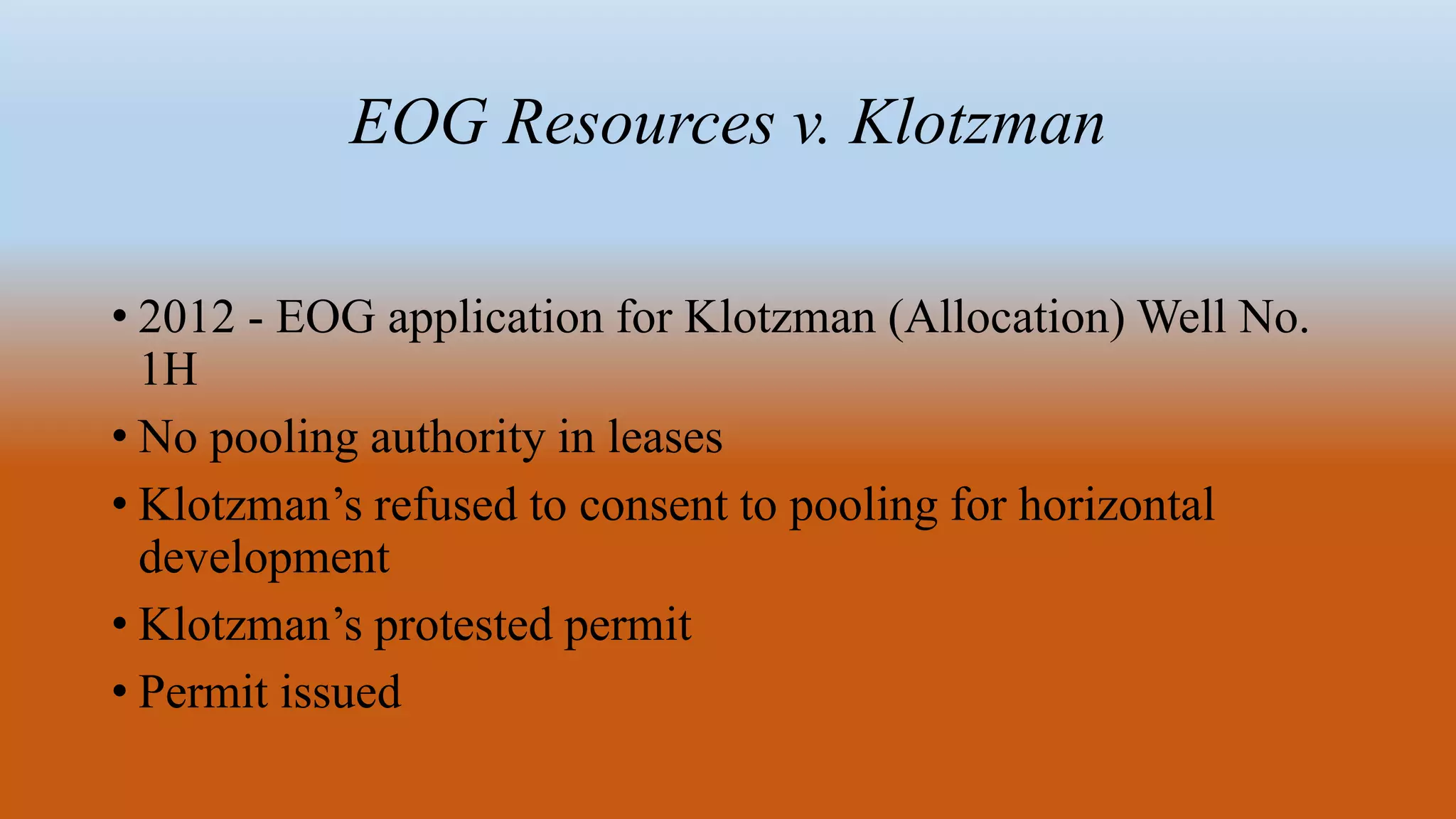 EOG Resources v. Klotzman

• 2012 - EOG application for Klotzman (Allocation) Well No. 1H
• No pooling authority in leases
• Klotzman’s refused to consent to pooling for horizontal development
• Klotzman’s protested permit
• Permit issued